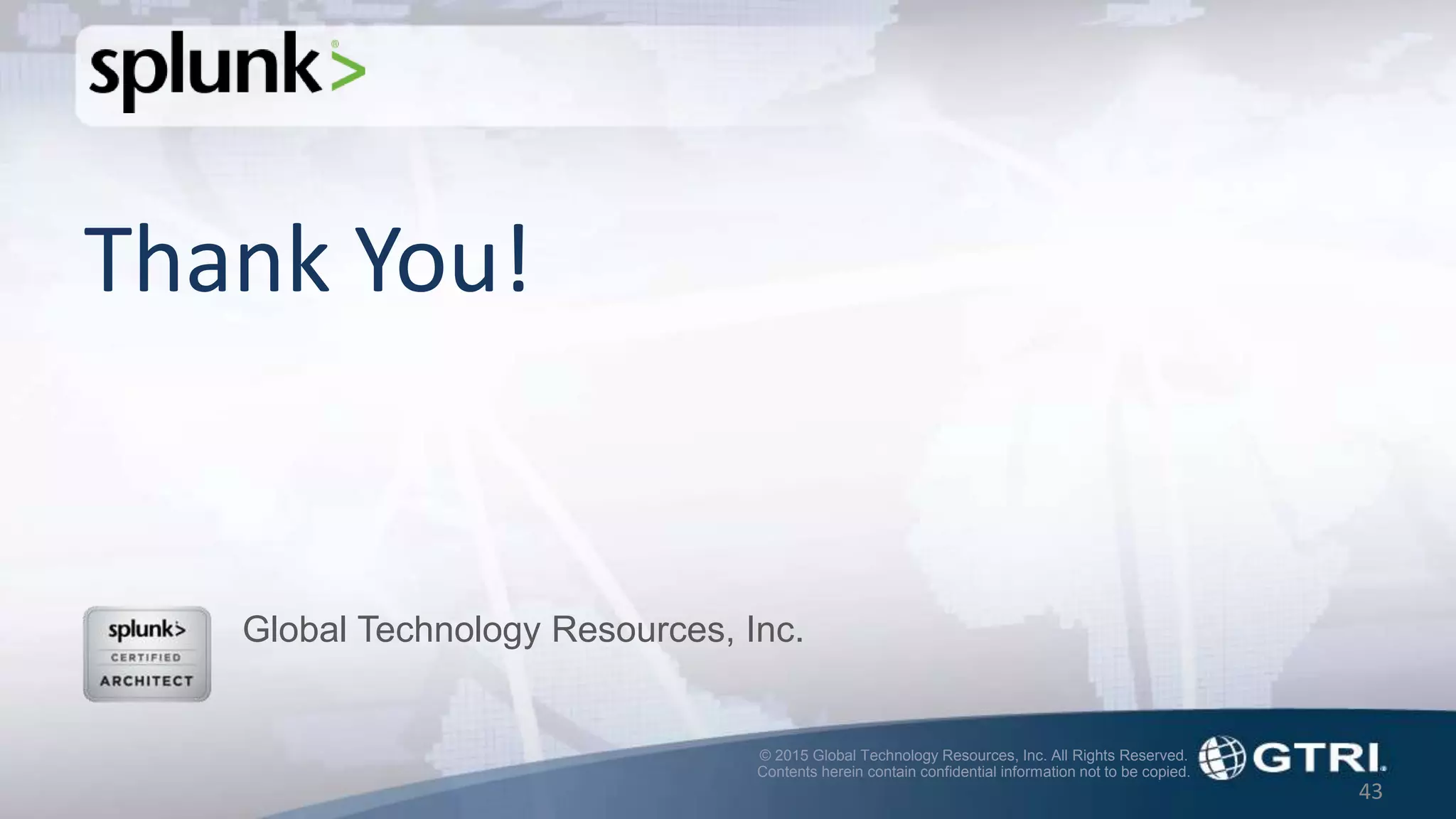 splunk>

Thank You!

splunk>
CERTIFIED
ARCHITECT

Global Technology Resources, Inc.

© 2015 Global Technology Resources, Inc. All Rights Reserved.
Contents herein contain confidential information not to be copied.

GTRI

43